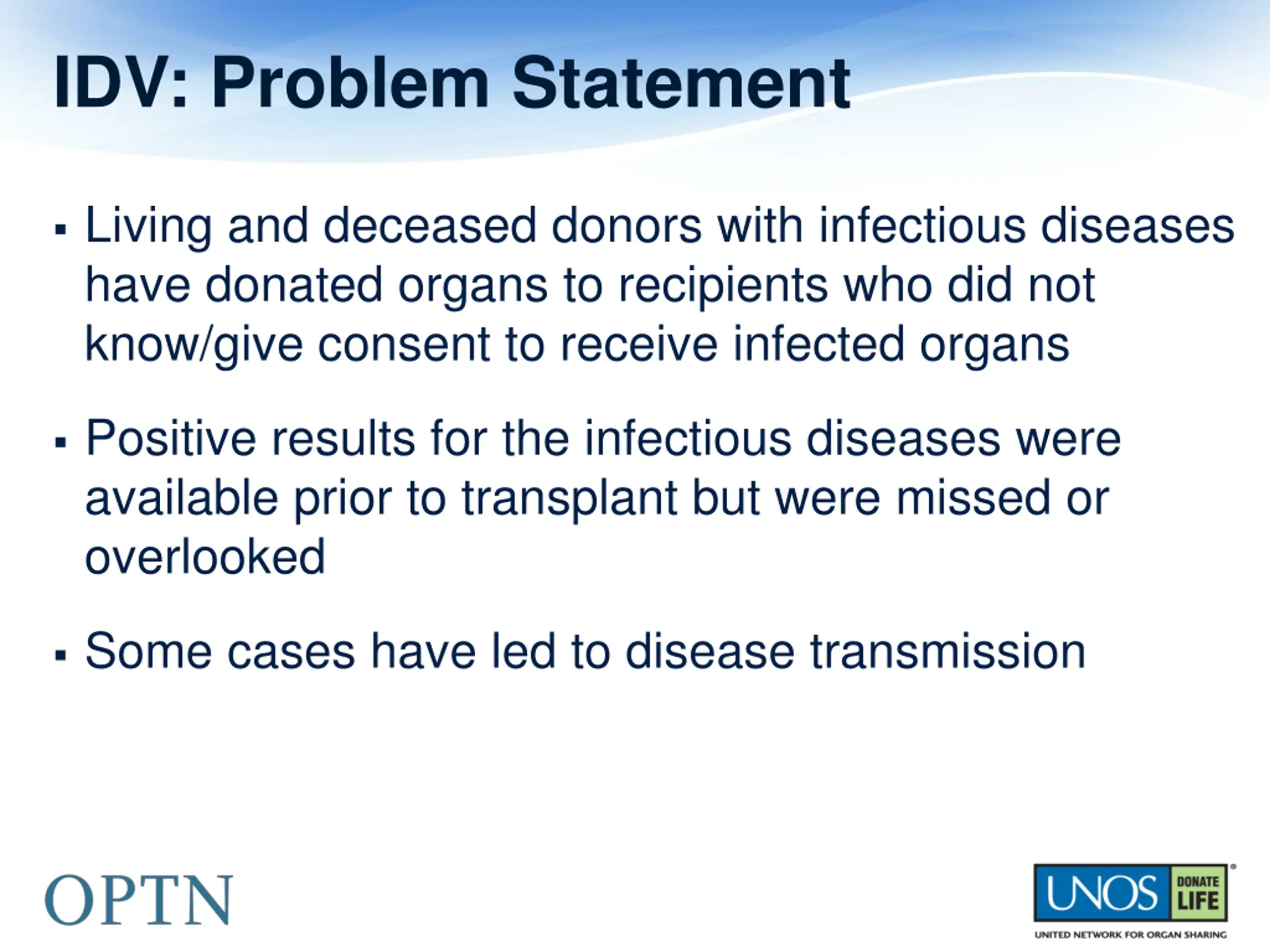 IDV: Problem Statement

▪ Living and deceased donors with infectious diseases have donated organs to recipients who did not know/give consent to receive infected organs

▪ Positive results for the infectious diseases were available prior to transplant but were missed or overlooked

▪ Some cases have led to disease transmission

OPTN

UNOS DONATE LIFE
UNITED NETWORK FOR ORGAN SHARING